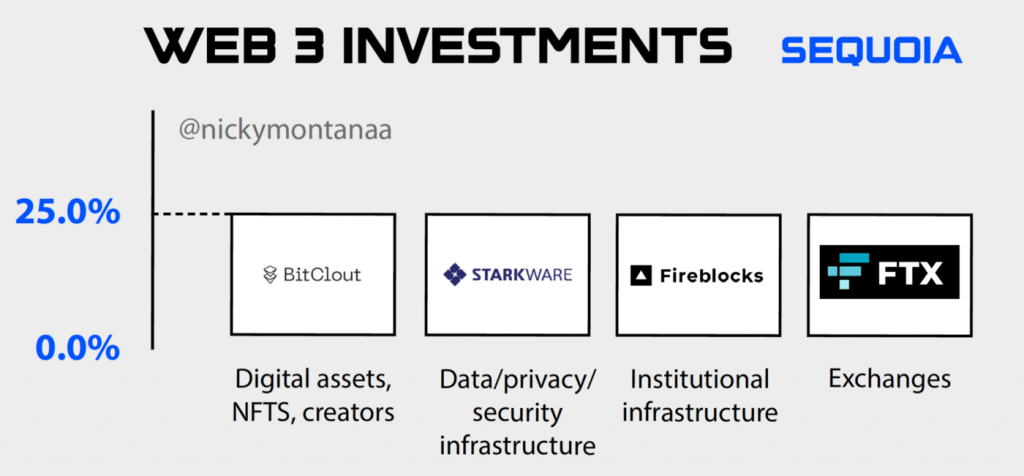 WEB 3 INVESTMENTS SEQUOIA

@nickymontanaa

25.0%

0.0%

BitClout

STARKWARE

Fireblocks

FTX

Digital assets, NFTS, creators

Data/privacy/ security infrastructure

Institutional infrastructure

Exchanges